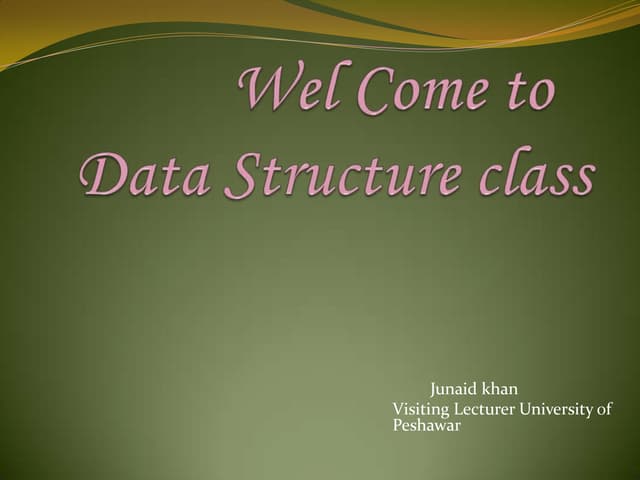 Wel Come to Data Structure class

Junaid khan
Visiting Lecturer University of Peshawar